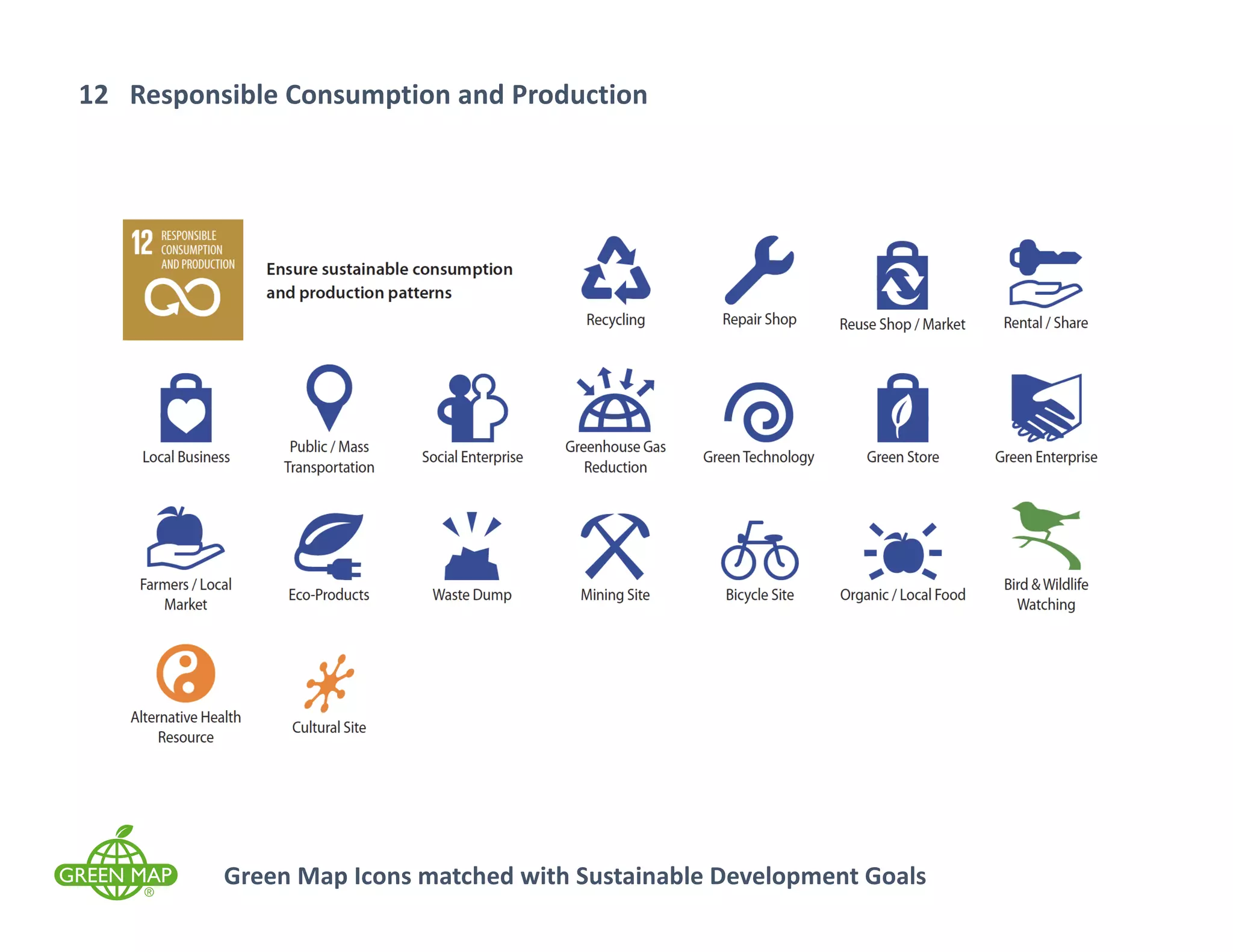 12 Responsible Consumption and Production

12 RESPONSIBLE CONSUMPTION AND PRODUCTION

Ensure sustainable consumption and production patterns

Recycling

Repair Shop

Reuse Shop / Market

Rental / Share

Local Business

Public / Mass Transportation

Social Enterprise

Greenhouse Gas Reduction

Green Technology

Green Store

Green Enterprise

Farmers / Local Market

Eco-Products

Waste Dump

Mining Site

Bicycle Site

Organic / Local Food

Bird & Wildlife Watching

Alternative Health Resource

Cultural Site

GREEN MAP ®

Green Map Icons matched with Sustainable Development Goals